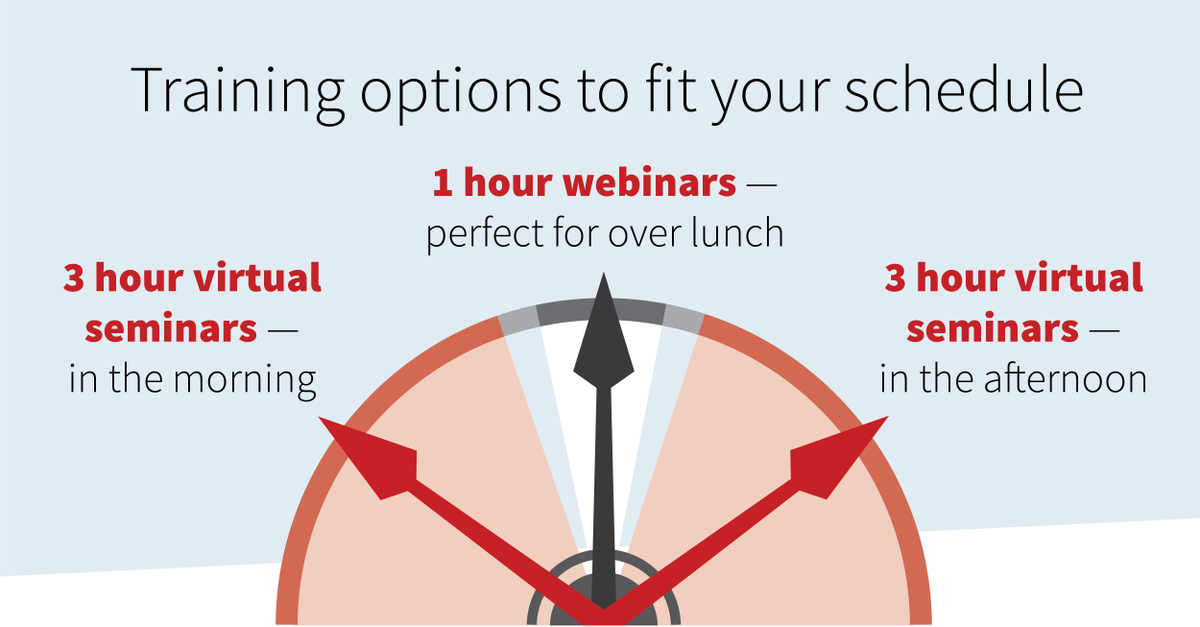 Training options to fit your schedule

1 hour webinars — perfect for over lunch

3 hour virtual seminars — in the morning

3 hour virtual seminars — in the afternoon